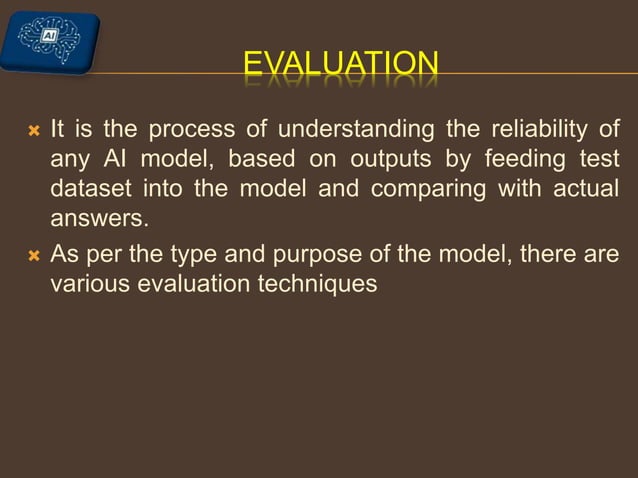 AI

EVALUATION

It is the process of understanding the reliability of any AI model, based on outputs by feeding test dataset into the model and comparing with actual answers.

As per the type and purpose of the model, there are various evaluation techniques